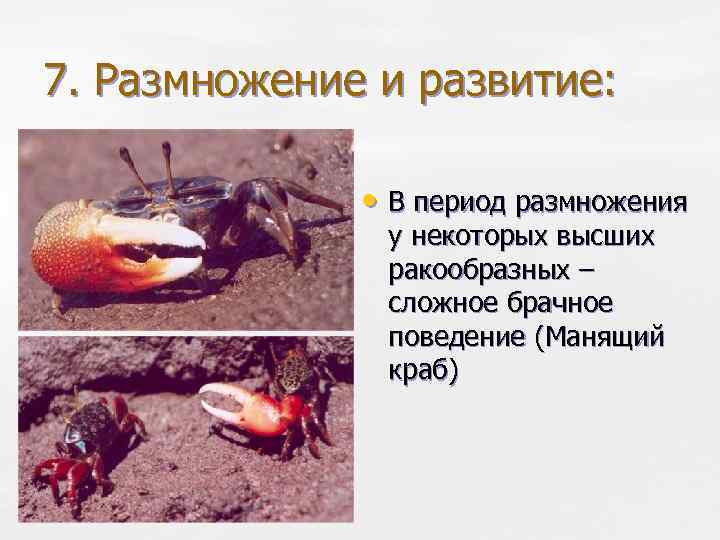 7. Размножение и развитие:

• В период размножения у некоторых высших ракообразных – сложное брачное поведение (Манящий краб)